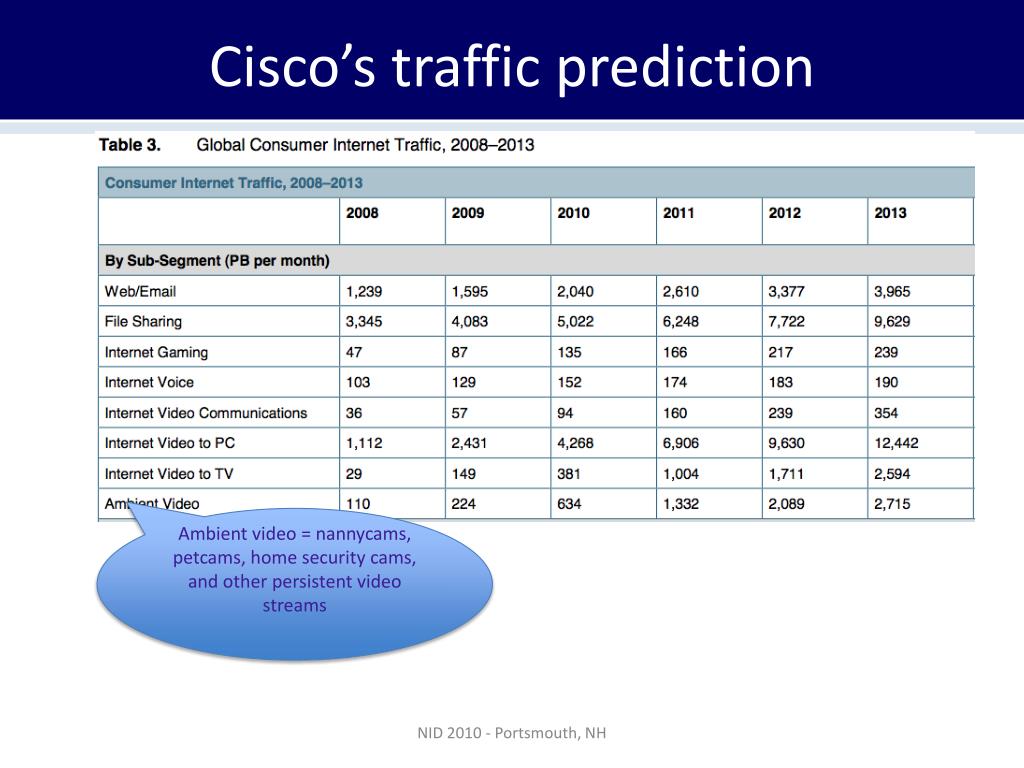 Cisco's traffic prediction

Table 3. Global Consumer Internet Traffic, 2008–2013

| Consumer Internet Traffic, 2008–2013 | | | | | | |
|---|---|---|---|---|---|---|
| | 2008 | 2009 | 2010 | 2011 | 2012 | 2013 |
| By Sub-Segment (PB per month) | | | | | | |
| Web/Email | 1,239 | 1,595 | 2,040 | 2,610 | 3,377 | 3,965 |
| File Sharing | 3,345 | 4,083 | 5,022 | 6,248 | 7,722 | 9,629 |
| Internet Gaming | 47 | 87 | 135 | 166 | 217 | 239 |
| Internet Voice | 103 | 129 | 152 | 174 | 183 | 190 |
| Internet Video Communications | 36 | 57 | 94 | 160 | 239 | 354 |
| Internet Video to PC | 1,112 | 2,431 | 4,268 | 6,906 | 9,630 | 12,442 |
| Internet Video to TV | 29 | 149 | 381 | 1,004 | 1,711 | 2,594 |
| Ambient Video | 110 | 224 | 634 | 1,332 | 2,089 | 2,715 |

Ambient video = nannycams, petcams, home security cams, and other persistent video streams

NID 2010 - Portsmouth, NH